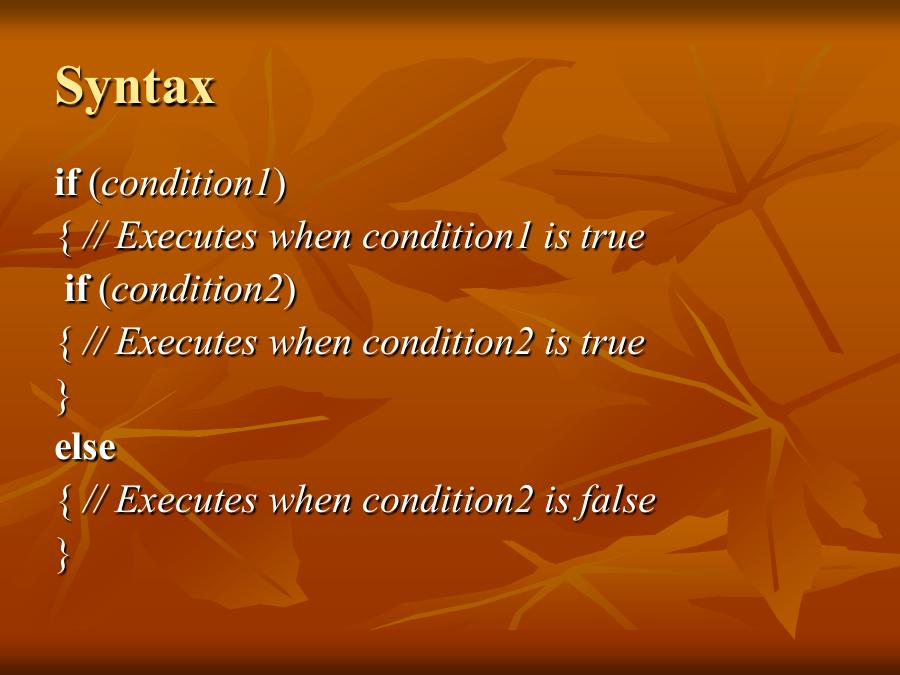 Syntax

if (condition1)
{ // Executes when condition1 is true
if (condition2)
{ // Executes when condition2 is true
}
else
{ // Executes when condition2 is false
}